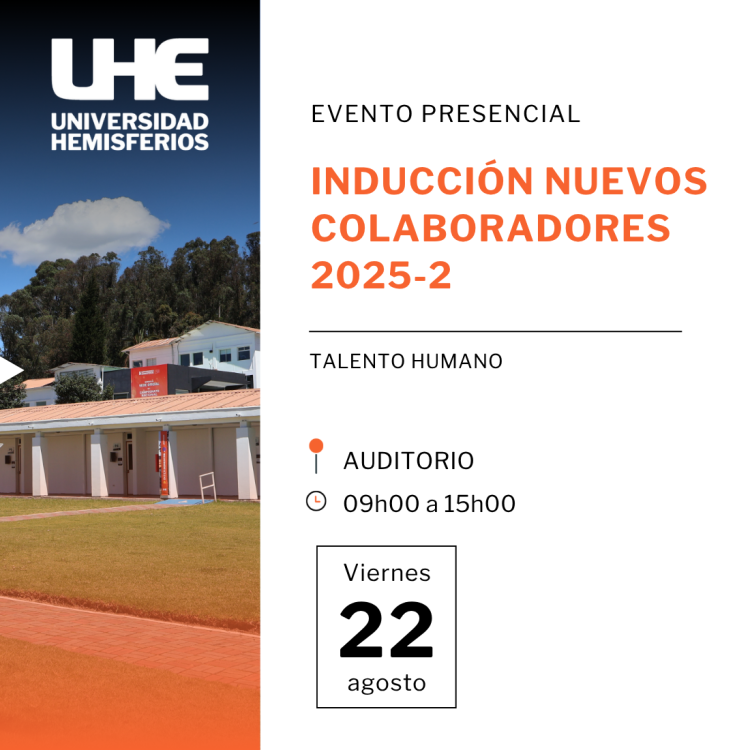 UHE
UNIVERSIDAD HEMISFERIOS

EVENTO PRESENCIAL

INDUCCIÓN NUEVOS COLABORADORES 2025-2

TALENTO HUMANO

AUDITORIO

09h00 a 15h00

Viernes
22
agosto